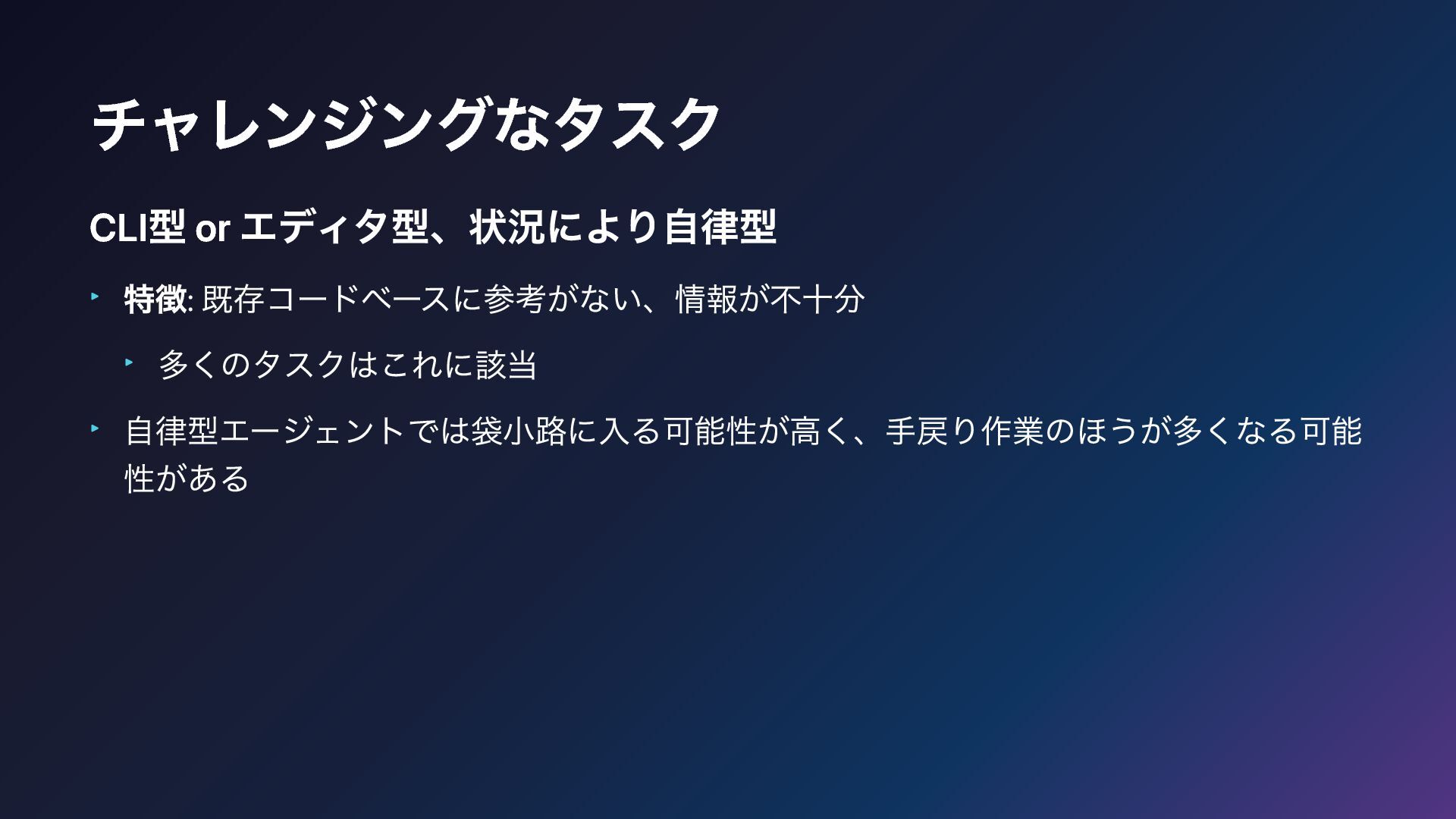 チャレンジングなタスク

CLI型 or エディタ型、状況により自律型

‣ 特徴: 既存コードベースに参考がない、情報が不十分

‣ 多くのタスクはこれに該当

‣ 自律型エージェントでは袋小路に入る可能性が高く、手戻り作業のほうが多くなる可能性がある